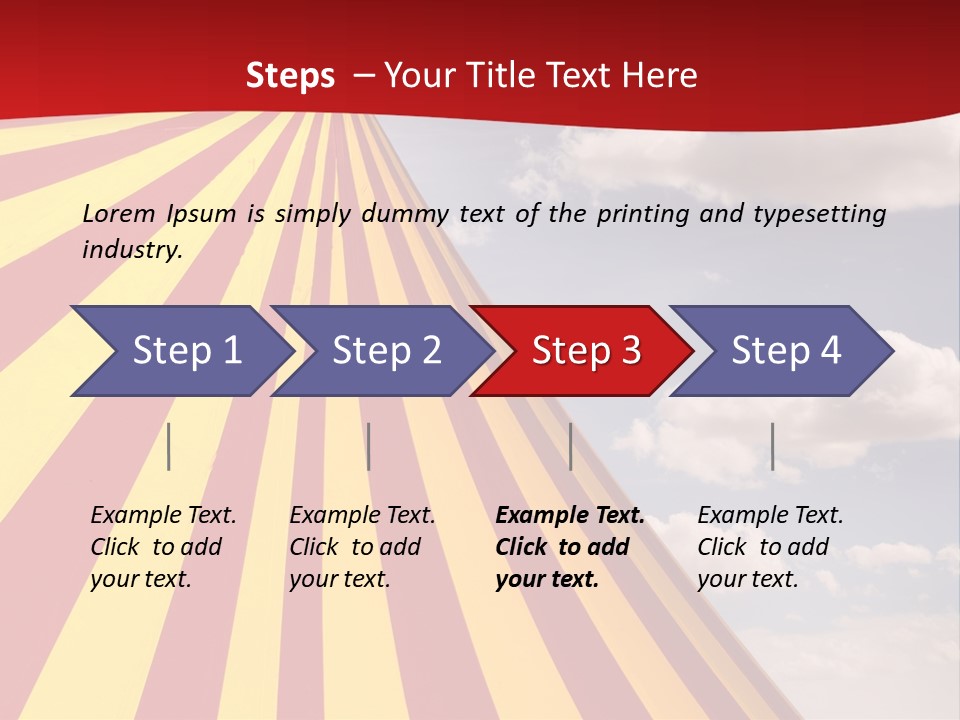 Steps – Your Title Text Here

Lorem Ipsum is simply dummy text of the printing and typesetting industry.

Step 1

Step 2

Step 3

Step 4

Example Text. Click to add your text.

Example Text. Click to add your text.

Example Text. Click to add your text.

Example Text. Click to add your text.